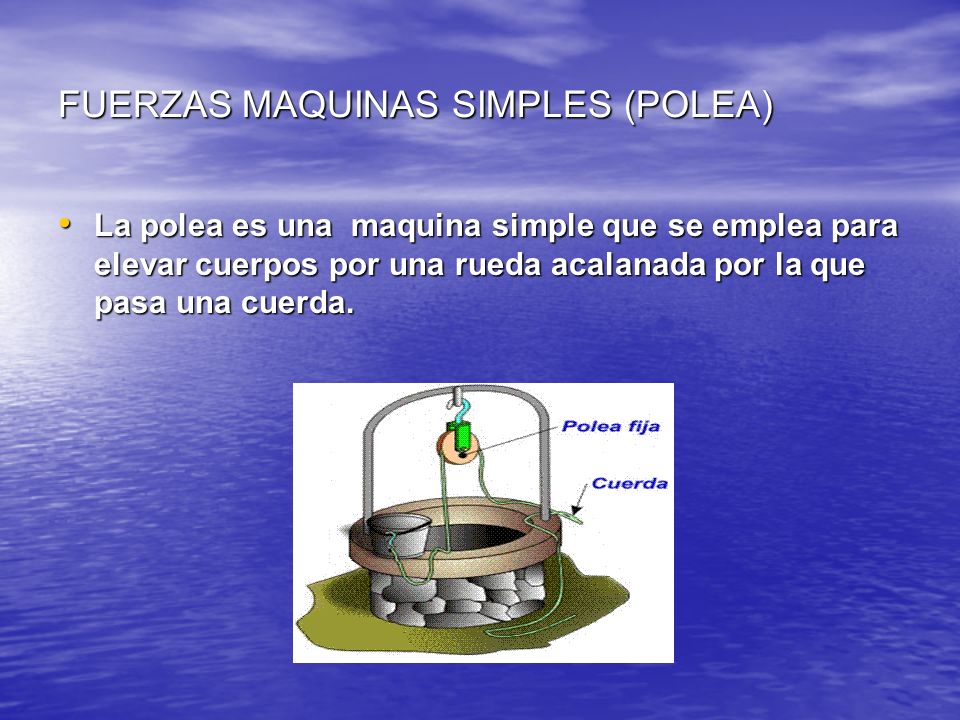 FUERZAS MAQUINAS SIMPLES (POLEA)

• La polea es una maquina simple que se emplea para elevar cuerpos por una rueda acalanada por la que pasa una cuerda.

Polea fija
Cuerda